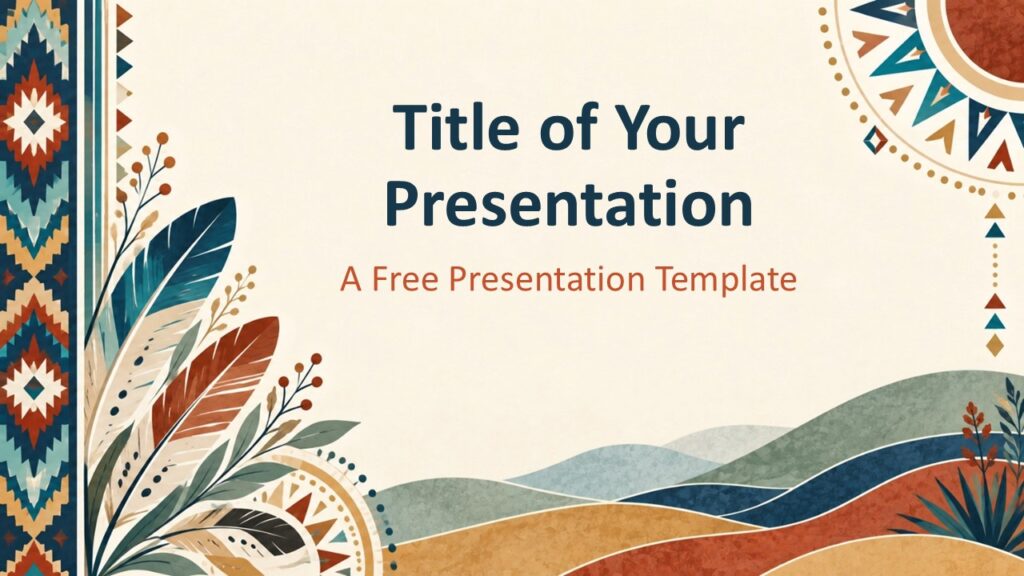 Title of Your Presentation

A Free Presentation Template